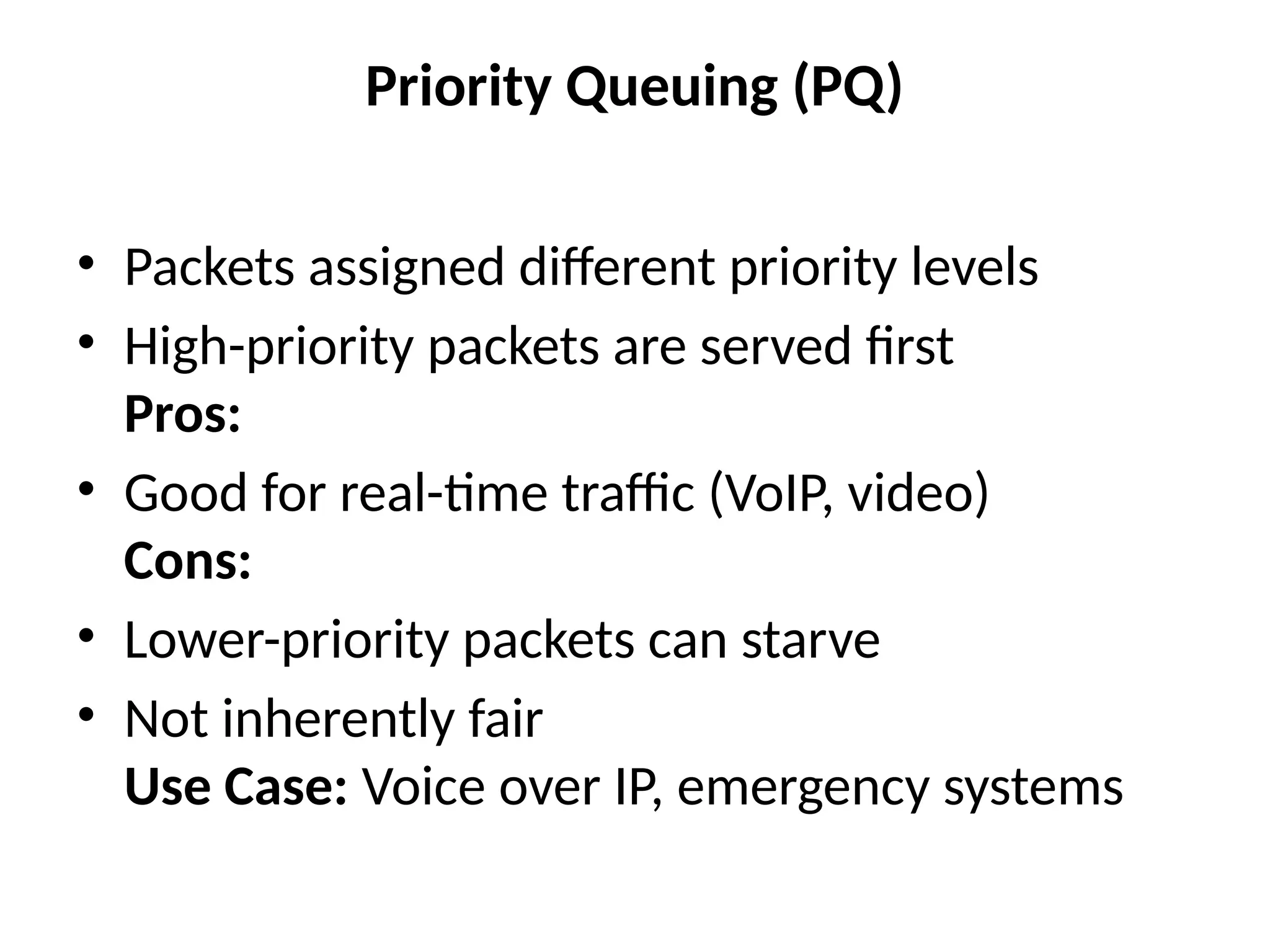 Priority Queuing (PQ)

• Packets assigned different priority levels
• High-priority packets are served first
Pros:
• Good for real-time traffic (VoIP, video)
Cons:
• Lower-priority packets can starve
• Not inherently fair
Use Case: Voice over IP, emergency systems